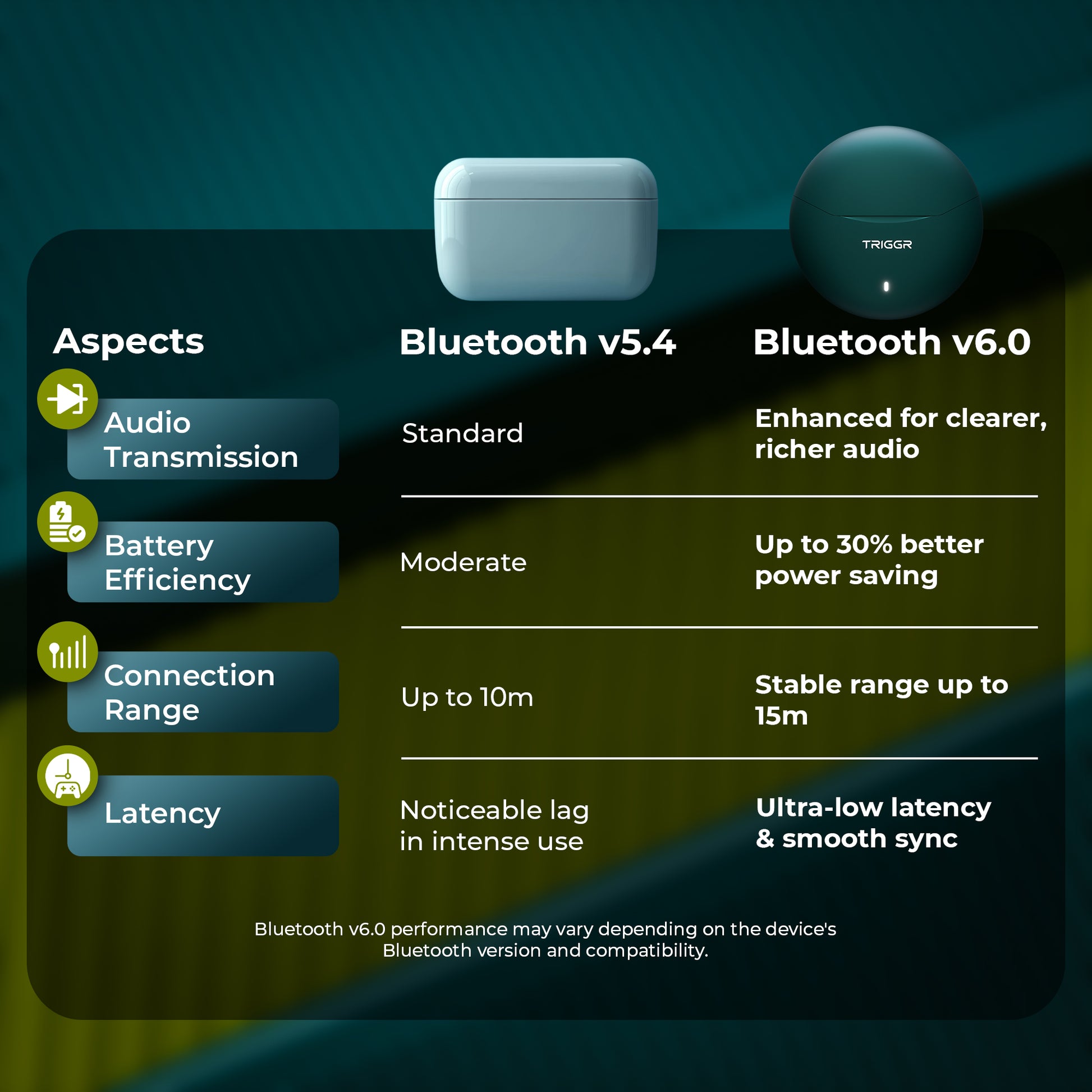 TRIGGR

| Aspects | Bluetooth v5.4 | Bluetooth v6.0 |
|---|---|---|
| Audio Transmission | Standard | Enhanced for clearer, richer audio |
| Battery Efficiency | Moderate | Up to 30% better power saving |
| Connection Range | Up to 10m | Stable range up to 15m |
| Latency | Noticeable lag in intense use | Ultra-low latency & smooth sync |

Bluetooth v6.0 performance may vary depending on the device's Bluetooth version and compatibility.